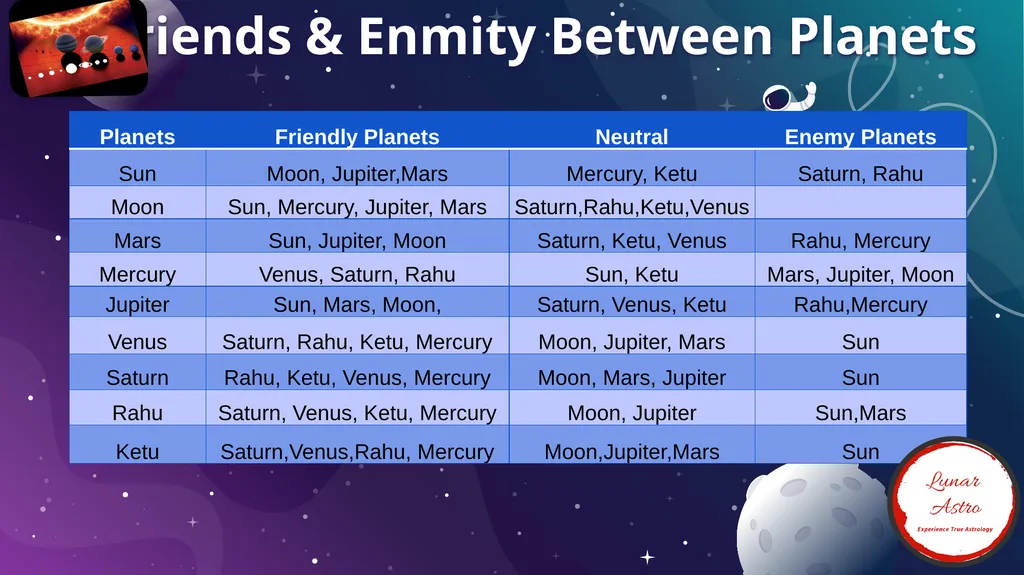 riends & Enmity Between Planets

| Planets | Friendly Planets | Neutral | Enemy Planets |
|---|---|---|---|
| Sun | Moon, Jupiter,Mars | Mercury, Ketu | Saturn, Rahu |
| Moon | Sun, Mercury, Jupiter, Mars | Saturn,Rahu,Ketu,Venus | |
| Mars | Sun, Jupiter, Moon | Saturn, Ketu, Venus | Rahu, Mercury |
| Mercury | Venus, Saturn, Rahu | Sun, Ketu | Mars, Jupiter, Moon |
| Jupiter | Sun, Mars, Moon, | Saturn, Venus, Ketu | Rahu,Mercury |
| Venus | Saturn, Rahu, Ketu, Mercury | Moon, Jupiter, Mars | Sun |
| Saturn | Rahu, Ketu, Venus, Mercury | Moon, Mars, Jupiter | Sun |
| Rahu | Saturn, Venus, Ketu, Mercury | Moon, Jupiter | Sun,Mars |
| Ketu | Saturn,Venus,Rahu, Mercury | Moon,Jupiter,Mars | Sun |

Lunar Astro
Experience True Astrology